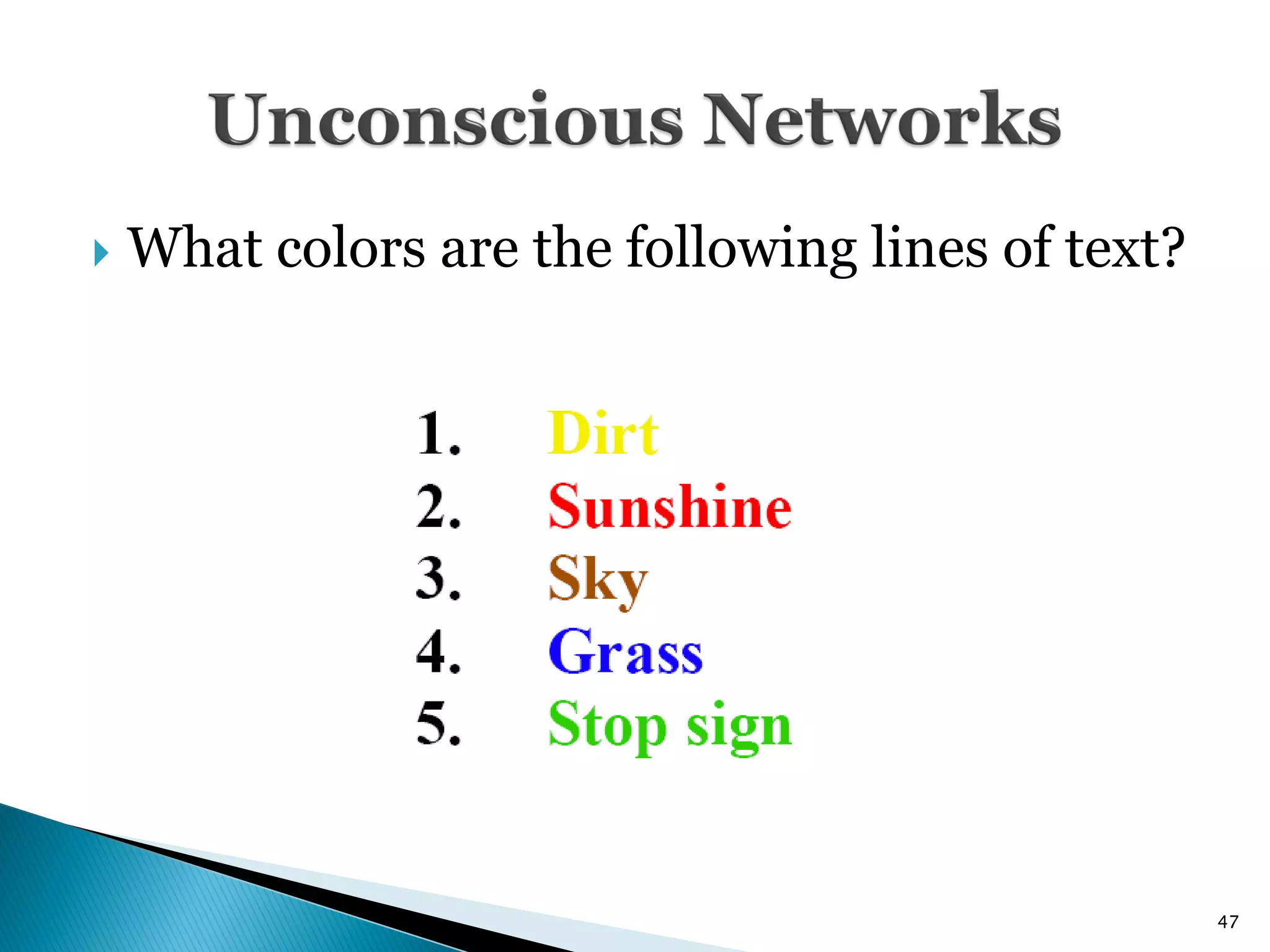 Unconscious Networks

What colors are the following lines of text?

1. Dirt
2. Sunshine
3. Sky
4. Grass
5. Stop sign

47